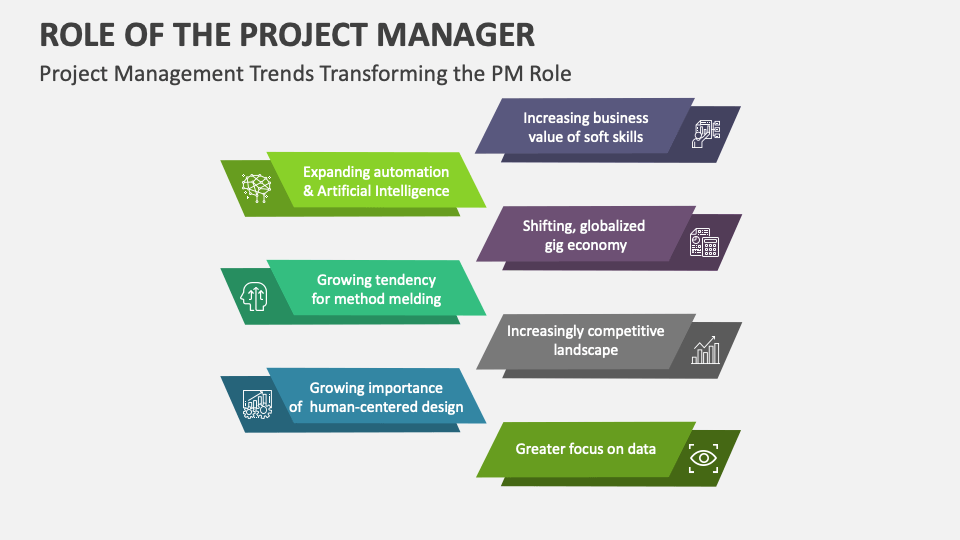 ROLE OF THE PROJECT MANAGER

Project Management Trends Transforming the PM Role

Increasing business value of soft skills

Expanding automation & Artificial Intelligence

Shifting, globalized gig economy

Growing tendency for method melding

Increasingly competitive landscape

Growing importance of human-centered design

Greater focus on data